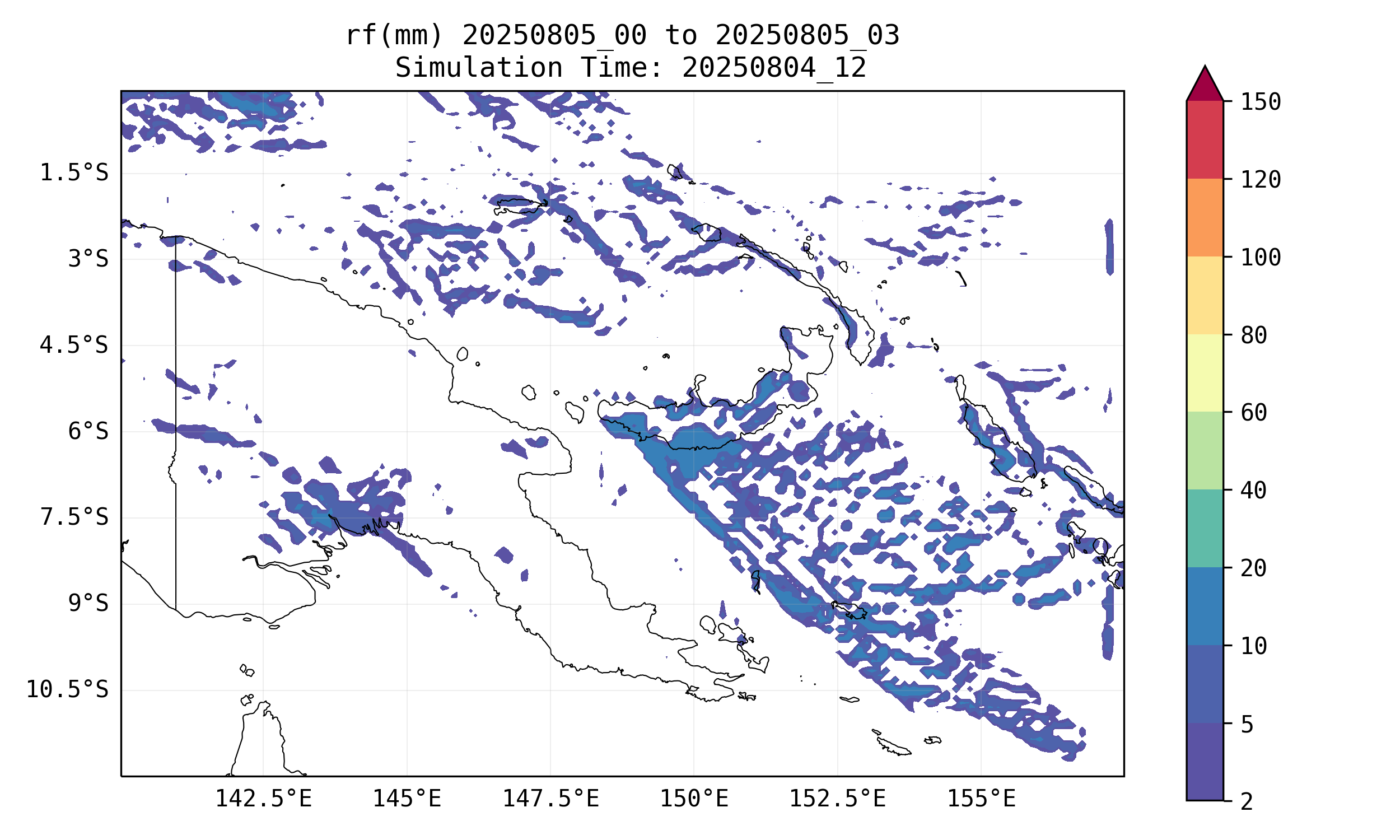 rf(mm) 20250805_00 to 20250805_03
Simulation Time: 20250804_12

1.5°S
3°S
4.5°S
6°S
7.5°S
9°S
10.5°S

142.5°E
145°E
147.5°E
150°E
152.5°E
155°E

150
120
100
80
60
40
20
10
5
2